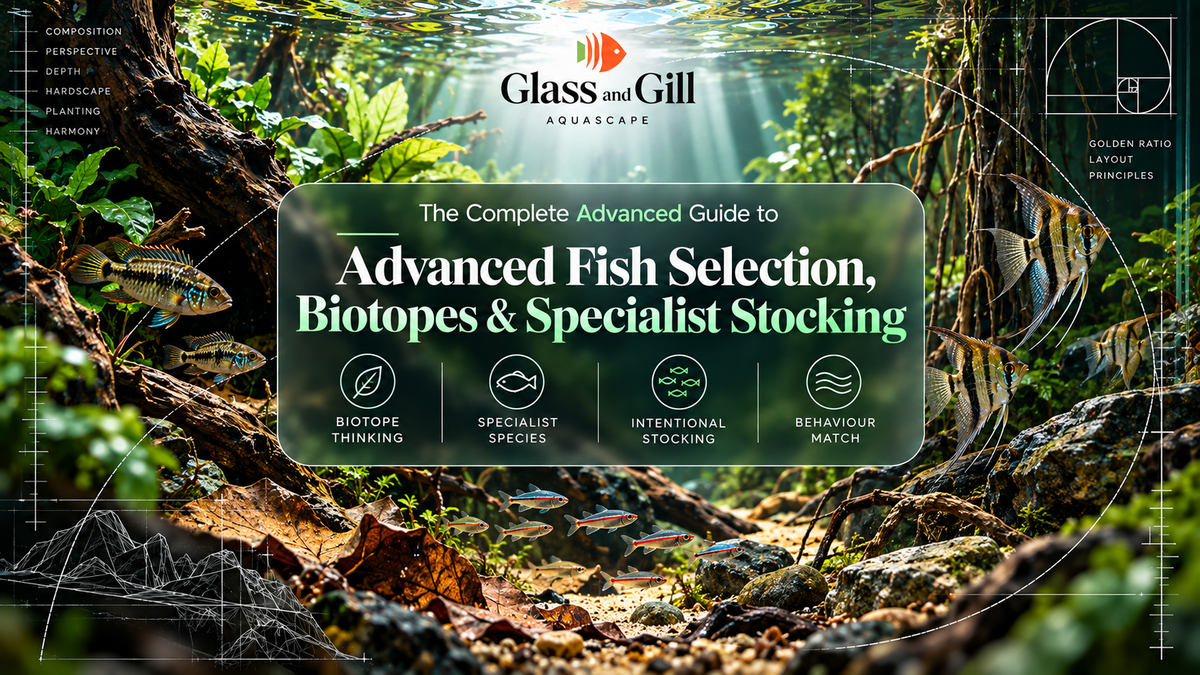 COMPOSITION
PERSPECTIVE
DEPTH
HARDSCAPE
PLANTING
HARMONY

Glass and Gill
AQUASCAPE

GOLDEN RATIO
LAYOUT
PRINCIPLES

The Complete Advanced Guide to

Advanced Fish Selection, Biotopes & Specialist Stocking

BIOTOPE THINKING

SPECIALIST SPECIES

INTENTIONAL STOCKING

BEHAVIOUR MATCH